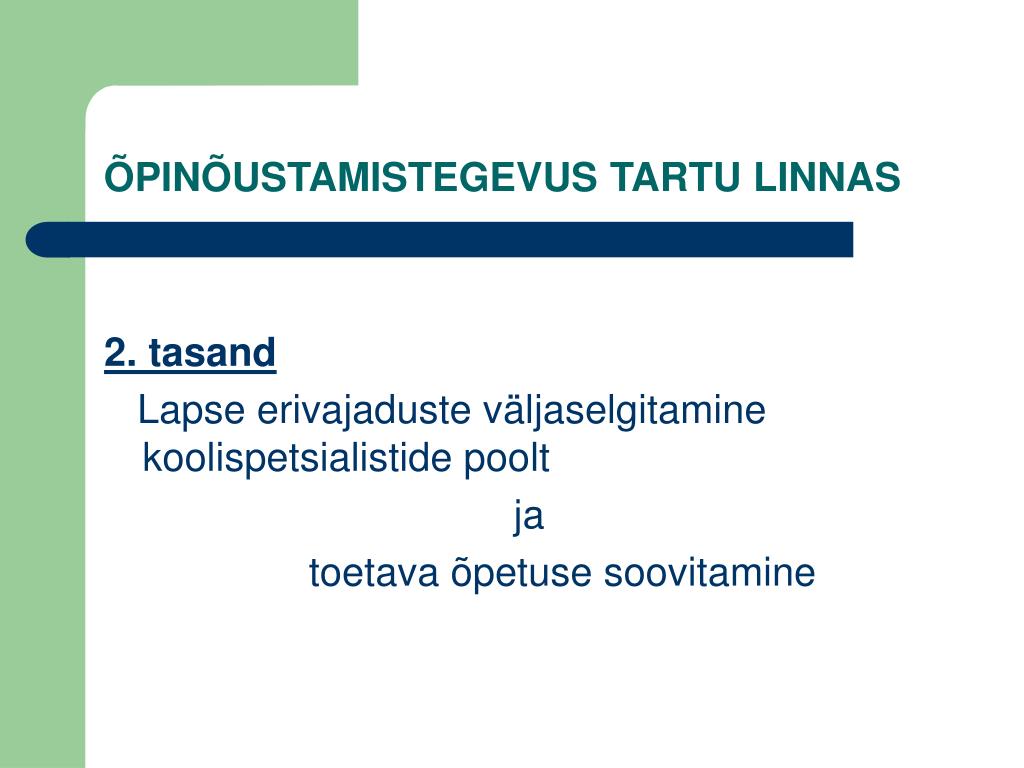 ÕPINÕUSTAMISTEGEVUS TARTU LINNAS

2. tasand

Lapse erivajaduste väljaselgitamine koolispetsialistide poolt

ja

toetava õpetuse soovitamine